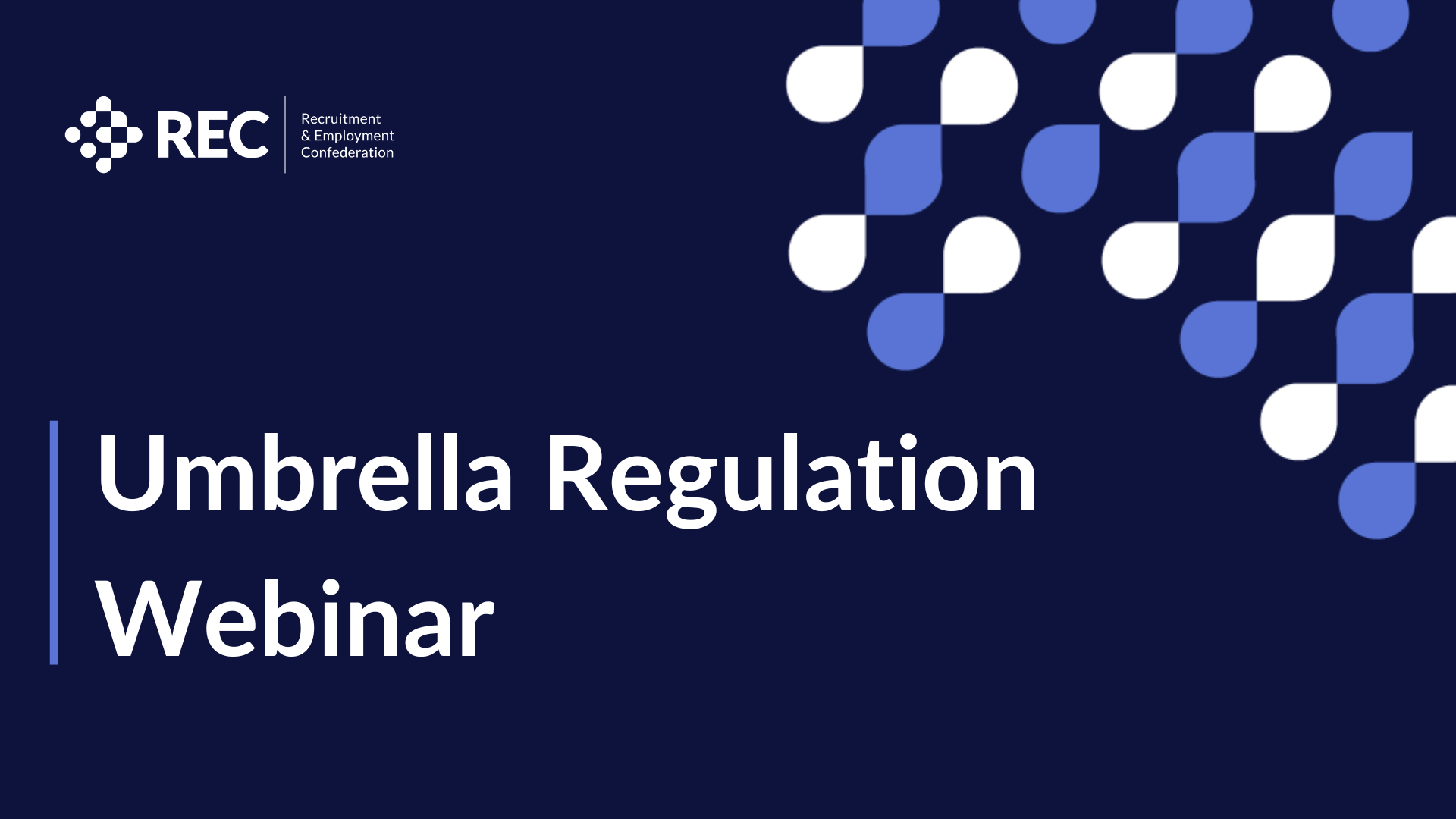 REC
Recruitment
& Employment
Confederation

Umbrella Regulation Webinar